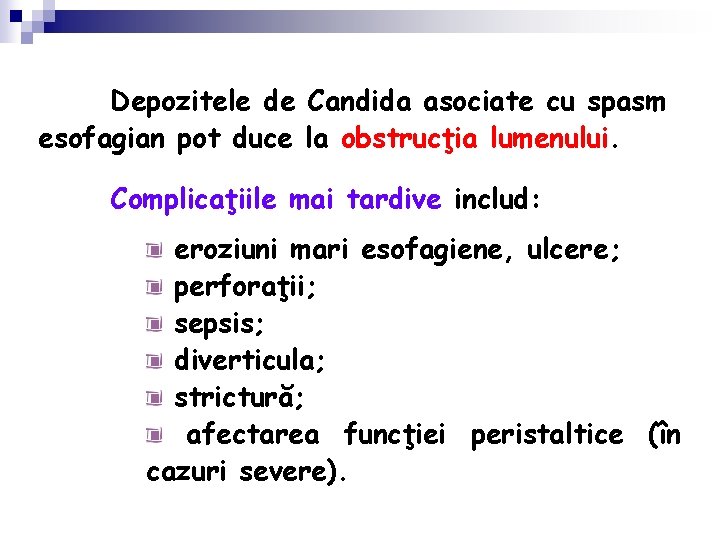 Depozitele de Candida asociate cu spasm esofagian pot duce la obstrucţia lumenului.

Complicaţiile mai tardive includ:

eroziuni mari esofagiene, ulcere;
perforaţii;
sepsis;
diverticula;
strictură;
afectarea funcţiei peristaltice (în cazuri severe).